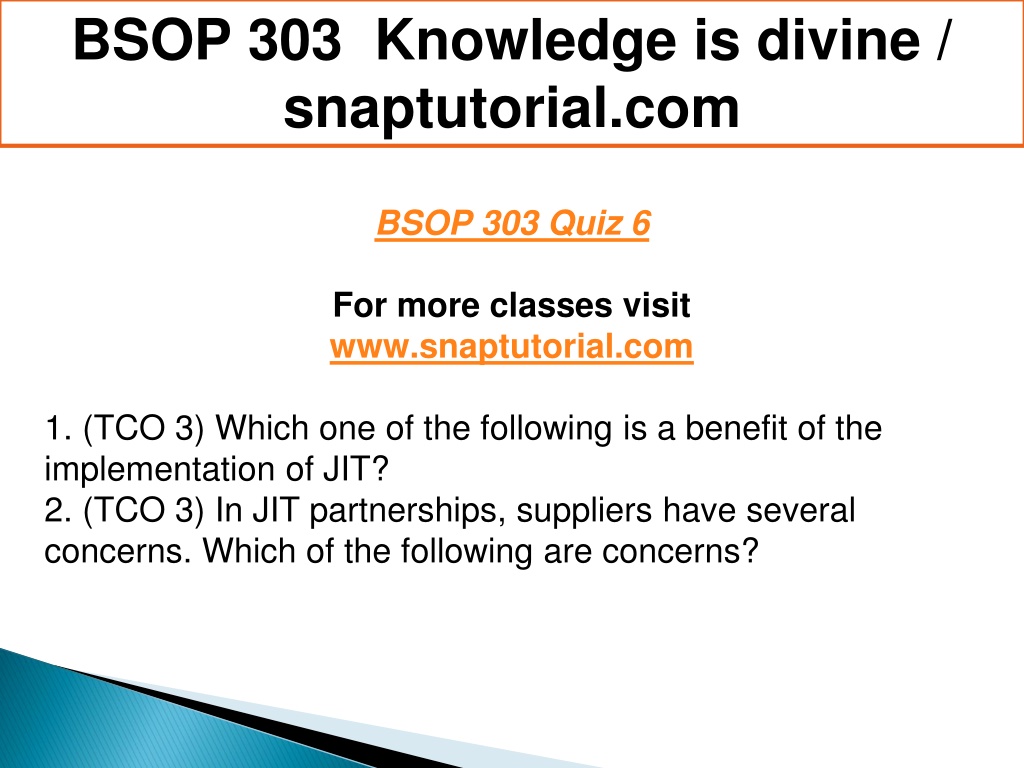 BSOP 303 Knowledge is divine / snaptutorial.com

BSOP 303 Quiz 6

For more classes visit
www.snaptutorial.com

1. (TCO 3) Which one of the following is a benefit of the implementation of JIT?
2. (TCO 3) In JIT partnerships, suppliers have several concerns. Which of the following are concerns?